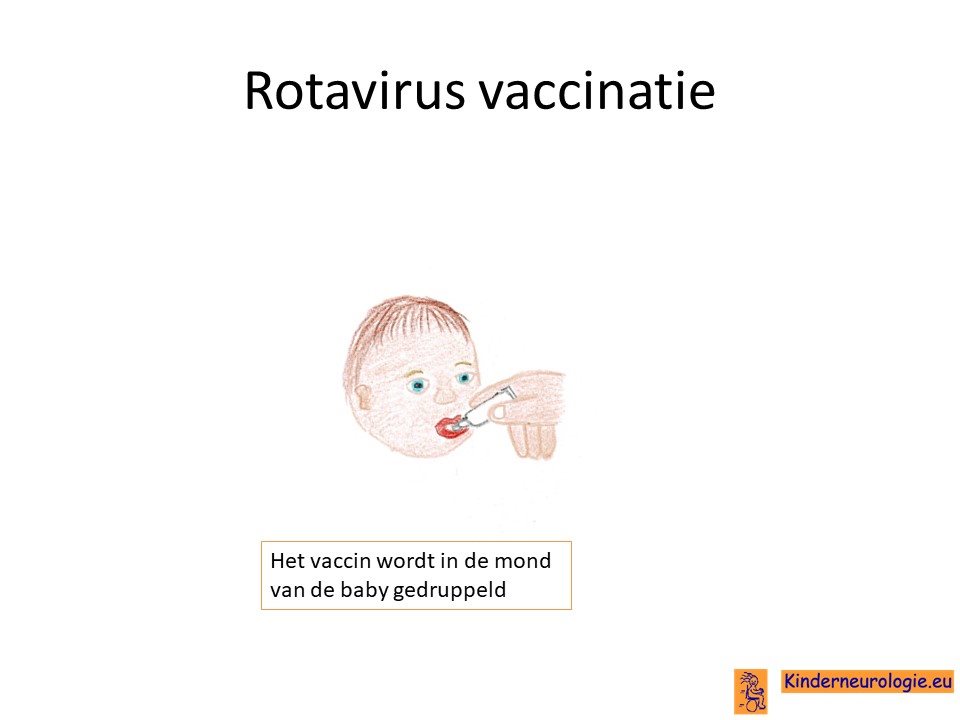 Rotavirus vaccinatie

Het vaccin wordt in de mond van de baby gedruppeld

Kinderneurologie.eu